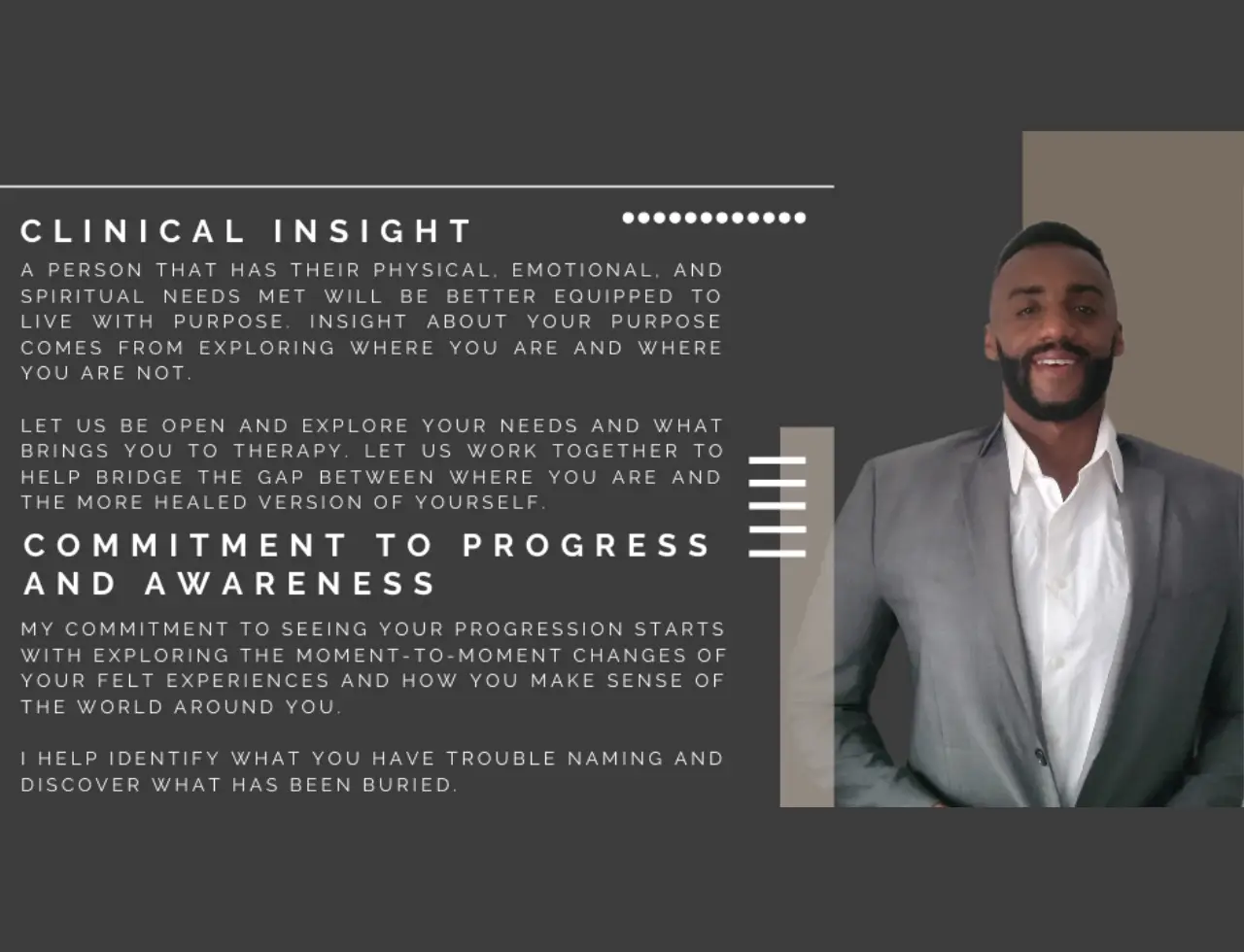 CLINICAL INSIGHT

A PERSON THAT HAS THEIR PHYSICAL, EMOTIONAL, AND SPIRITUAL NEEDS MET WILL BE BETTER EQUIPPED TO LIVE WITH PURPOSE. INSIGHT ABOUT YOUR PURPOSE COMES FROM EXPLORING WHERE YOU ARE AND WHERE YOU ARE NOT.

LET US BE OPEN AND EXPLORE YOUR NEEDS AND WHAT BRINGS YOU TO THERAPY. LET US WORK TOGETHER TO HELP BRIDGE THE GAP BETWEEN WHERE YOU ARE AND THE MORE HEALED VERSION OF YOURSELF.

COMMITMENT TO PROGRESS AND AWARENESS

MY COMMITMENT TO SEEING YOUR PROGRESSION STARTS WITH EXPLORING THE MOMENT-TO-MOMENT CHANGES OF YOUR FELT EXPERIENCES AND HOW YOU MAKE SENSE OF THE WORLD AROUND YOU.

I HELP IDENTIFY WHAT YOU HAVE TROUBLE NAMING AND DISCOVER WHAT HAS BEEN BURIED.